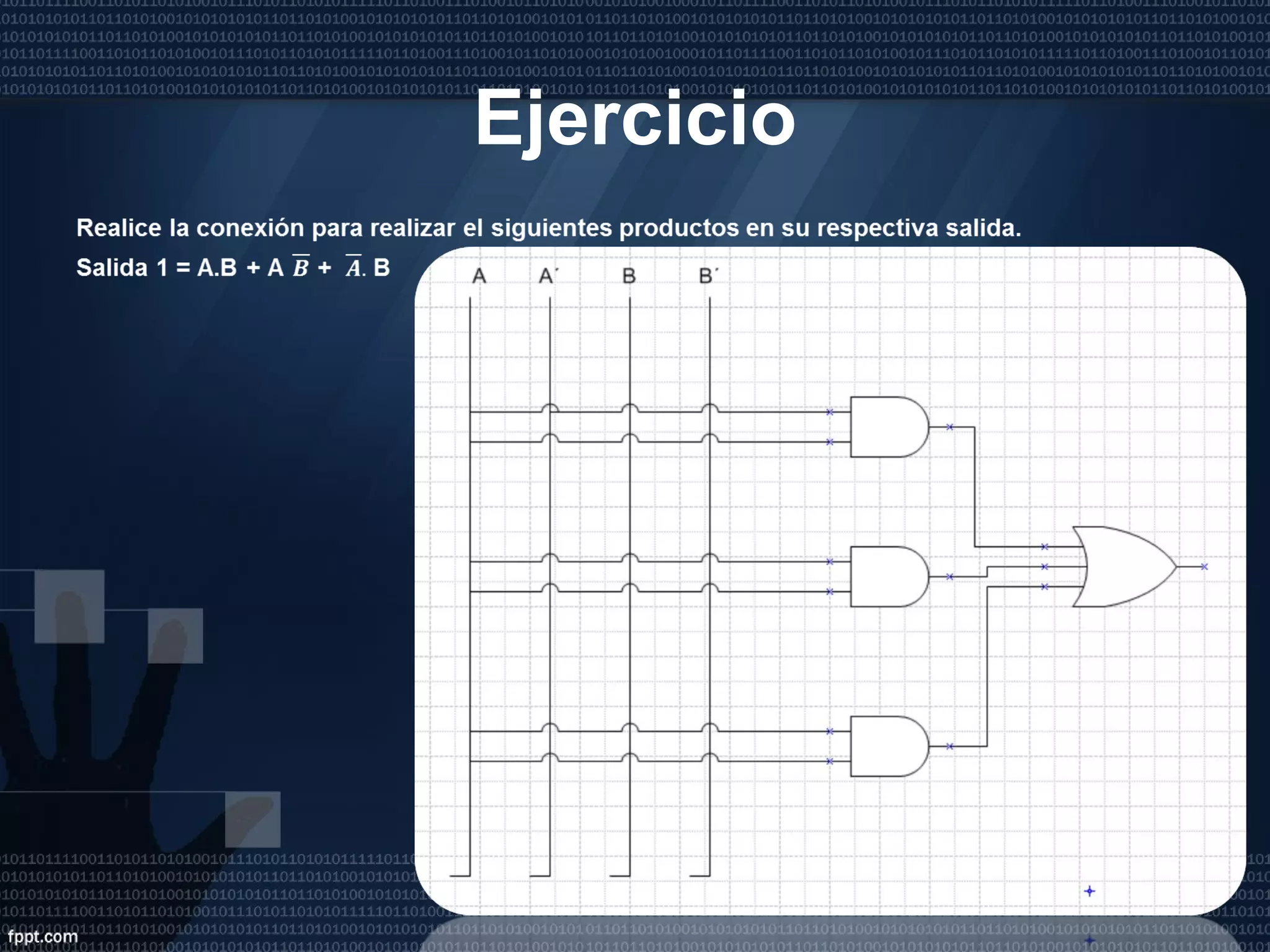 Ejercicio

Realice la conexión para realizar el siguientes productos en su respectiva salida.

Salida 1 = A.B + A $\overline{B}$ + $\overline{A}$. B

A A´ B B´

fppt.com